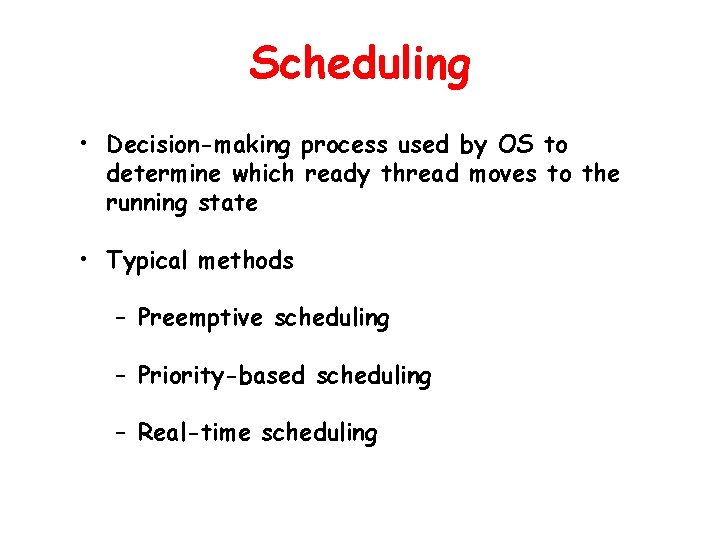 Scheduling

• Decision-making process used by OS to determine which ready thread moves to the running state

• Typical methods

– Preemptive scheduling

– Priority-based scheduling

– Real-time scheduling